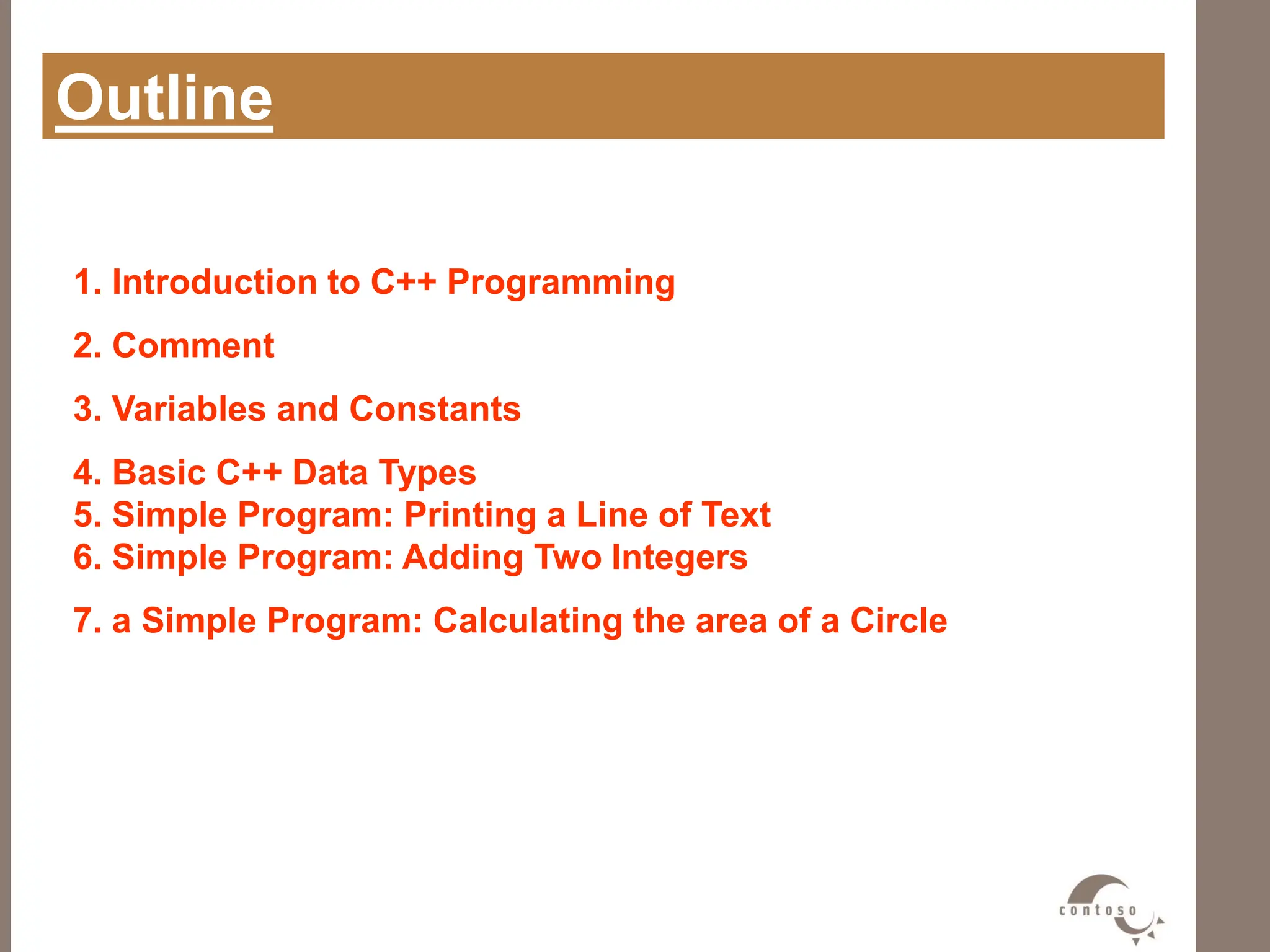 Outline

1. Introduction to C++ Programming

2. Comment

3. Variables and Constants

4. Basic C++ Data Types
5. Simple Program: Printing a Line of Text
6. Simple Program: Adding Two Integers

7. a Simple Program: Calculating the area of a Circle

contoso